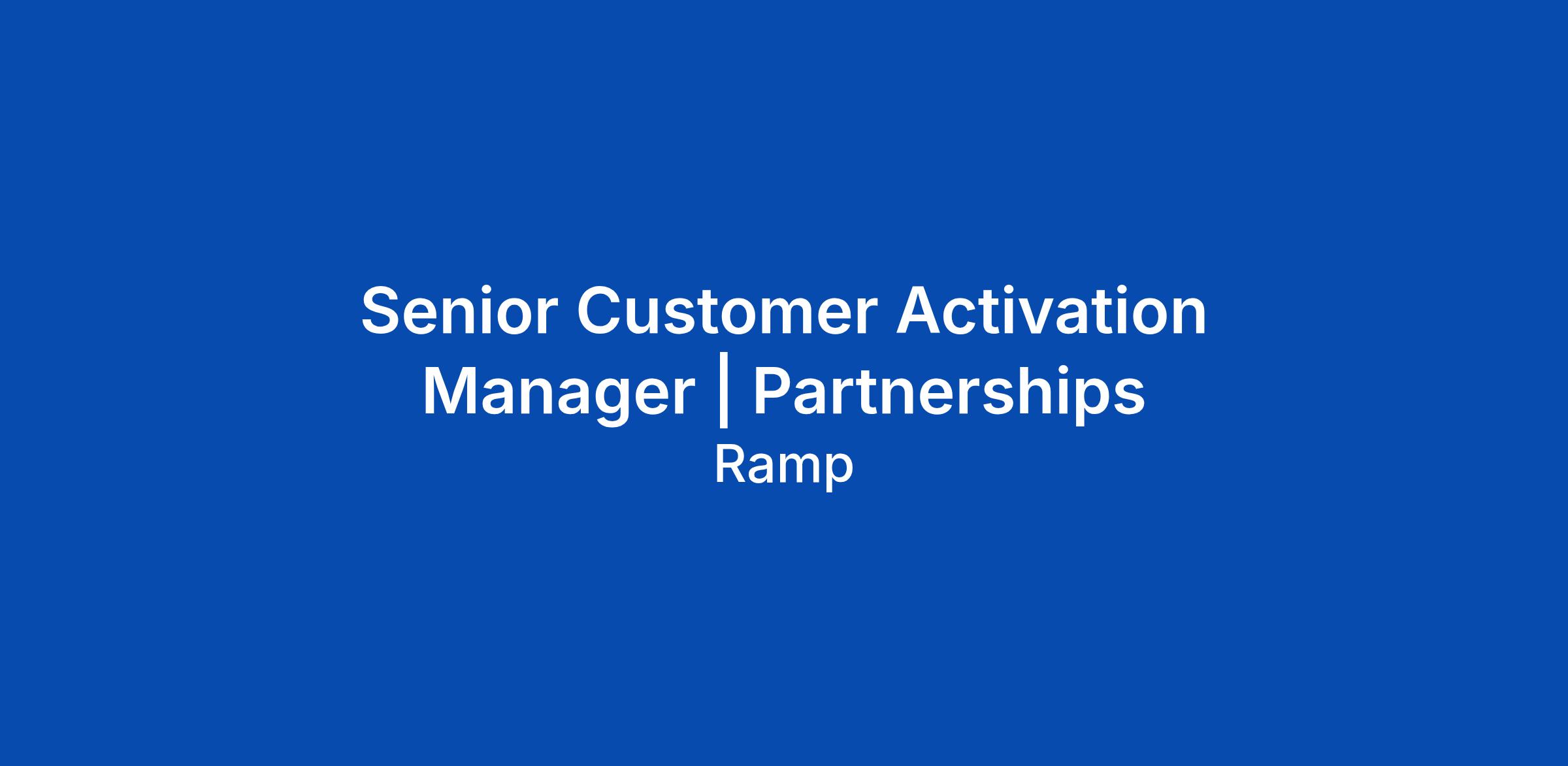 Senior Customer Activation Manager | Partnerships

Ramp